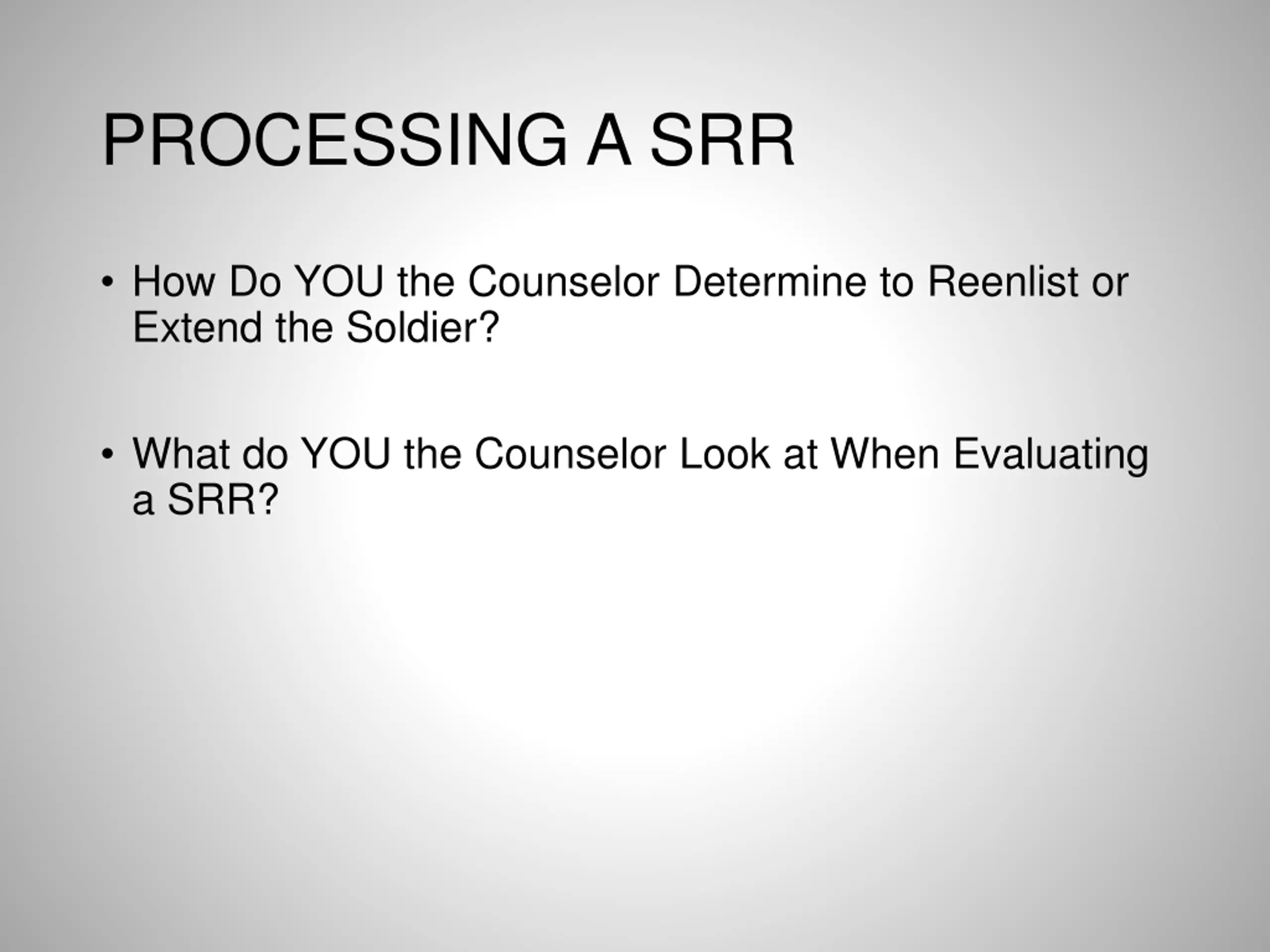 PROCESSING A SRR

• How Do YOU the Counselor Determine to Reenlist or Extend the Soldier?

• What do YOU the Counselor Look at When Evaluating a SRR?